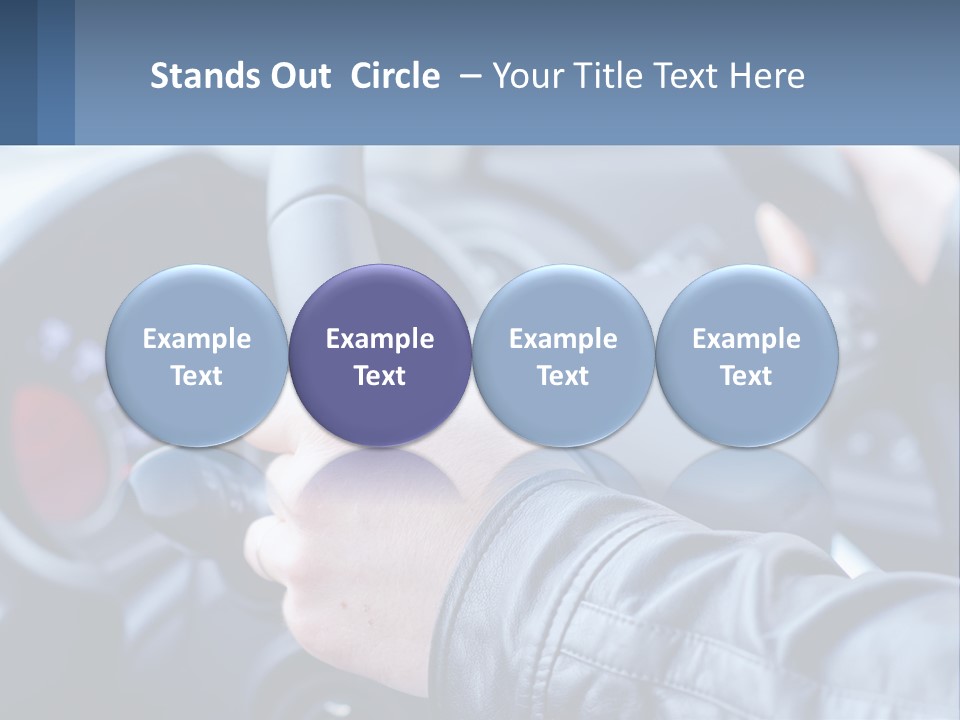 Stands Out Circle – Your Title Text Here

Example Text

Example Text

Example Text

Example Text